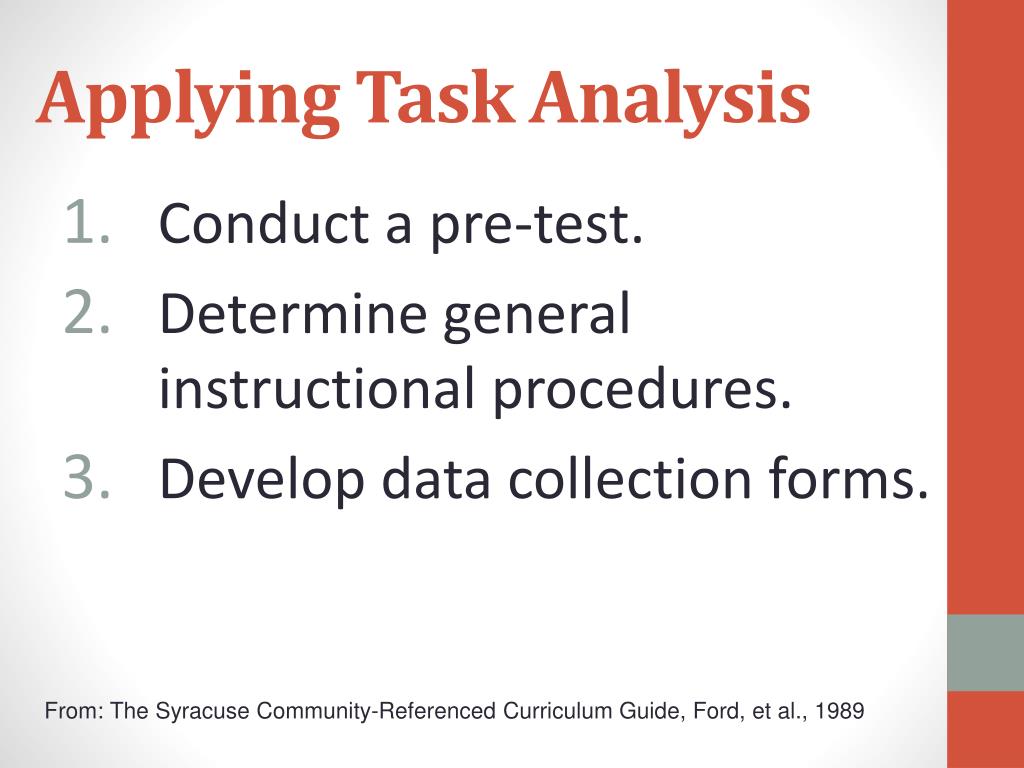 Applying Task Analysis

1. Conduct a pre-test.
2. Determine general instructional procedures.
3. Develop data collection forms.

From: The Syracuse Community-Referenced Curriculum Guide, Ford, et al., 1989